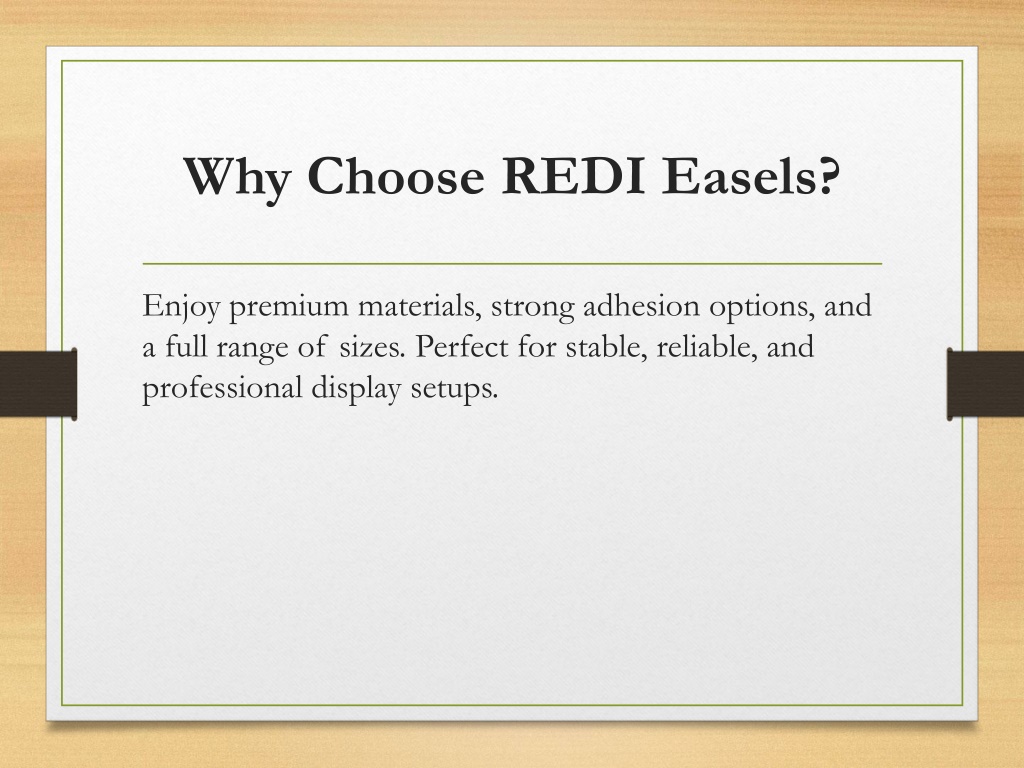 Why Choose REDI Easels?

Enjoy premium materials, strong adhesion options, and a full range of sizes. Perfect for stable, reliable, and professional display setups.